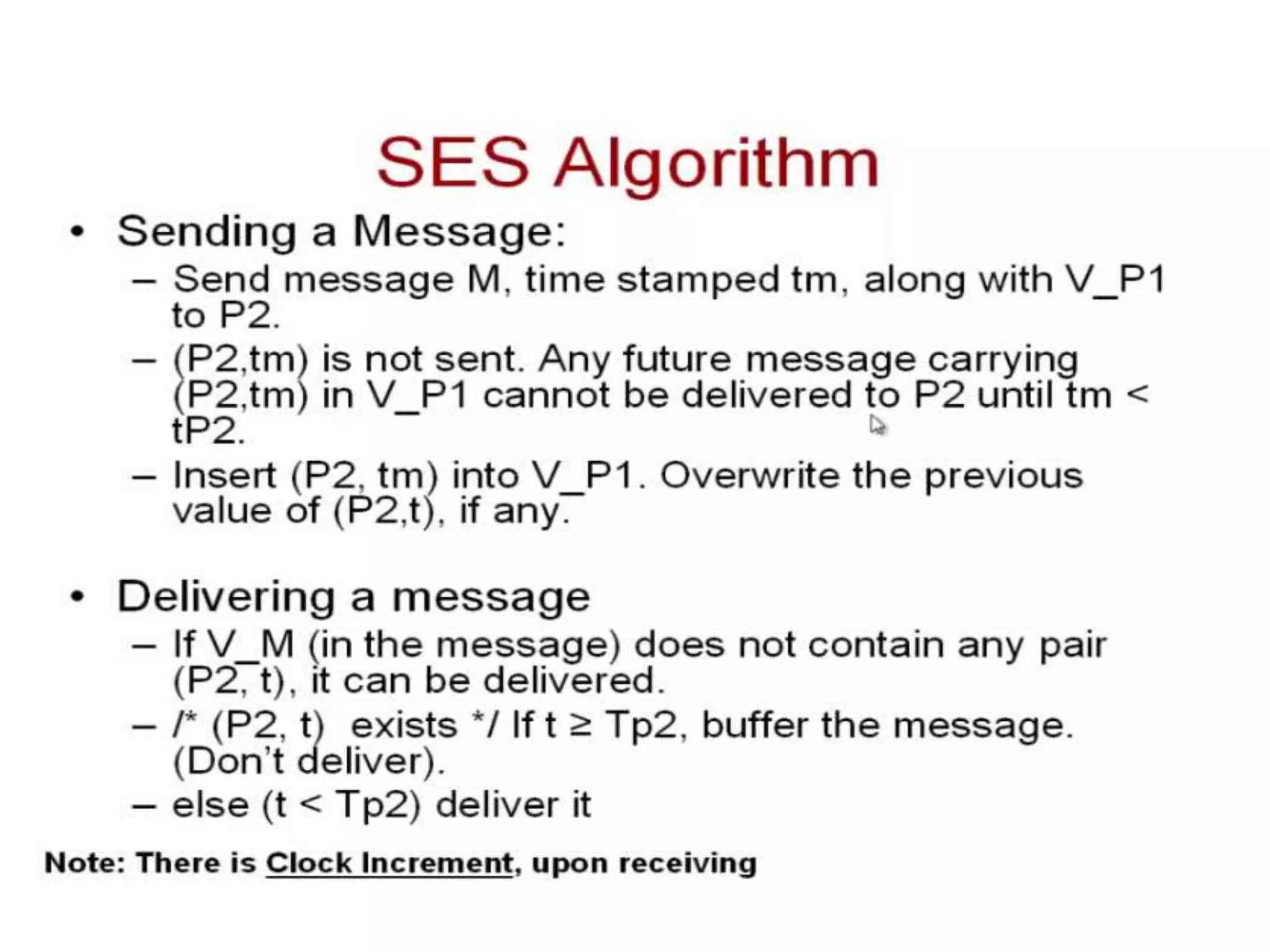 SES Algorithm

• Sending a Message:
– Send message M, time stamped tm, along with V_P1 to P2.
– (P2,tm) is not sent. Any future message carrying (P2,tm) in V_P1 cannot be delivered to P2 until tm < tP2.
– Insert (P2, tm) into V_P1. Overwrite the previous value of (P2,t), if any.

• Delivering a message
– If V_M (in the message) does not contain any pair (P2, t), it can be delivered.
– /* (P2, t) exists */ If t ≥ Tp2, buffer the message. (Don't deliver).
– else (t < Tp2) deliver it

Note: There is Clock Increment, upon receiving